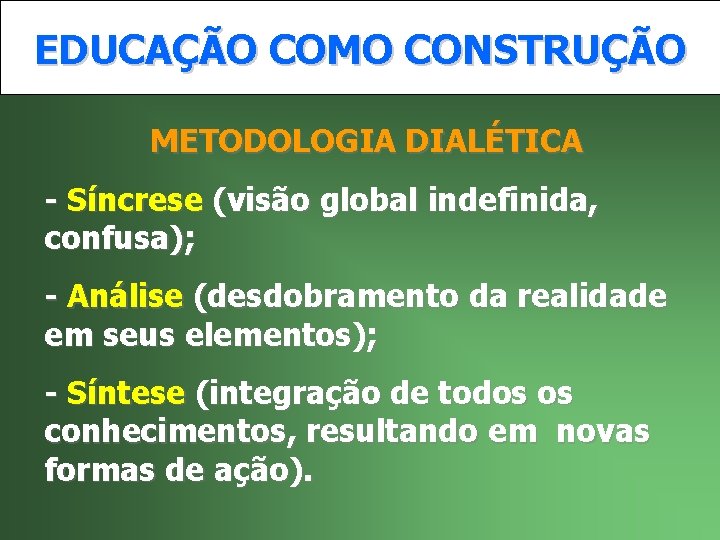 EDUCAÇÃO COMO CONSTRUÇÃO

METODOLOGIA DIALÉTICA

- Síncrese (visão global indefinida, confusa);

- Análise (desdobramento da realidade em seus elementos);

- Síntese (integração de todos os conhecimentos, resultando em novas formas de ação).